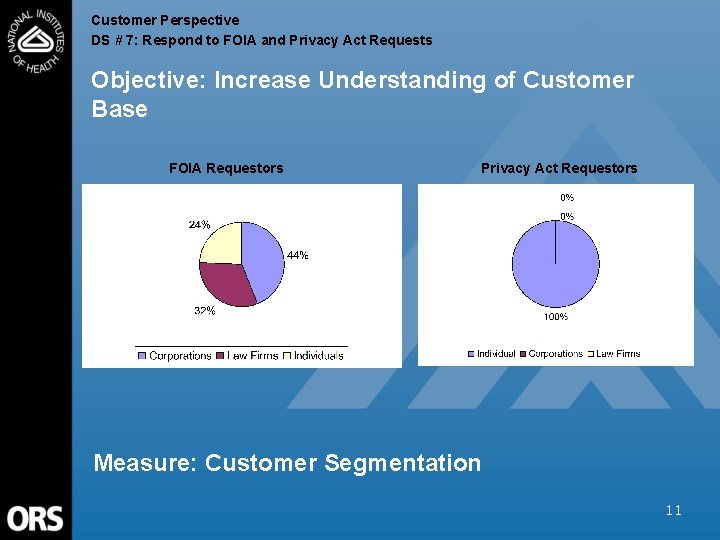 NATIONAL INSTITUTES OF HEALTH

Customer Perspective
DS # 7: Respond to FOIA and Privacy Act Requests

Objective: Increase Understanding of Customer Base

FOIA Requestors

24%
44%
32%

Corporations Law Firms Individuals

Privacy Act Requestors

0%
0%
100%

Individual Corporations Law Firms

Measure: Customer Segmentation

ORS

11